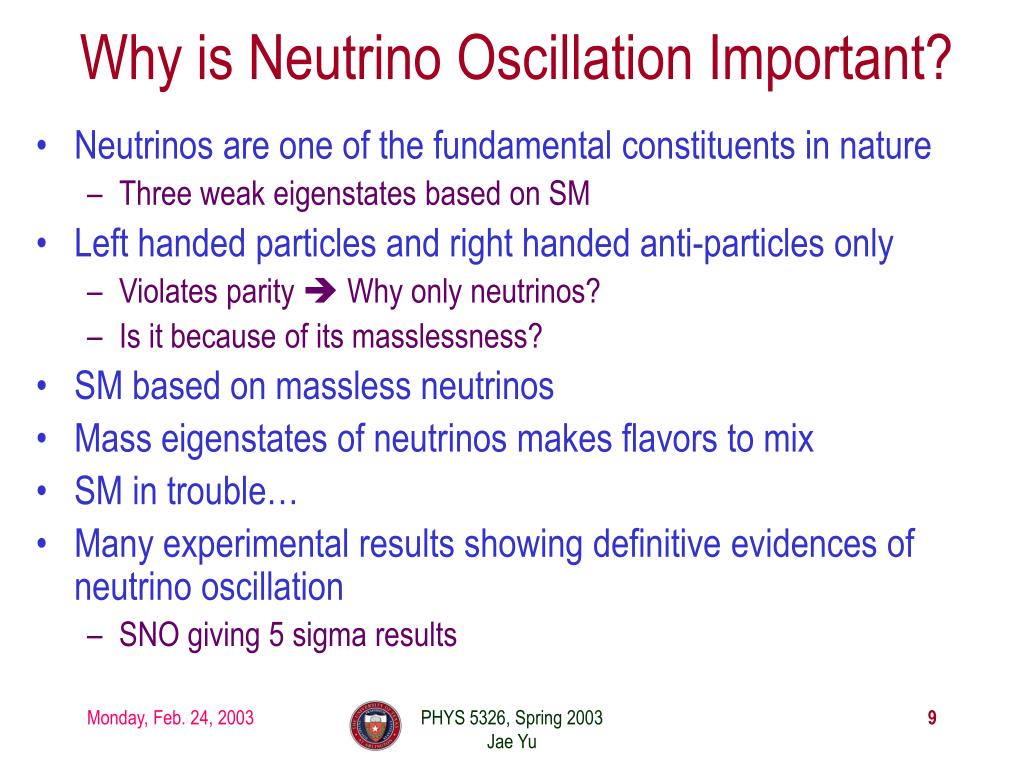 Why is Neutrino Oscillation Important?

• Neutrinos are one of the fundamental constituents in nature
– Three weak eigenstates based on SM
• Left handed particles and right handed anti-particles only
– Violates parity ➔ Why only neutrinos?
– Is it because of its masslessness?
• SM based on massless neutrinos
• Mass eigenstates of neutrinos makes flavors to mix
• SM in trouble…
• Many experimental results showing definitive evidences of neutrino oscillation
– SNO giving 5 sigma results

Monday, Feb. 24, 2003
PHYS 5326, Spring 2003
Jae Yu
9